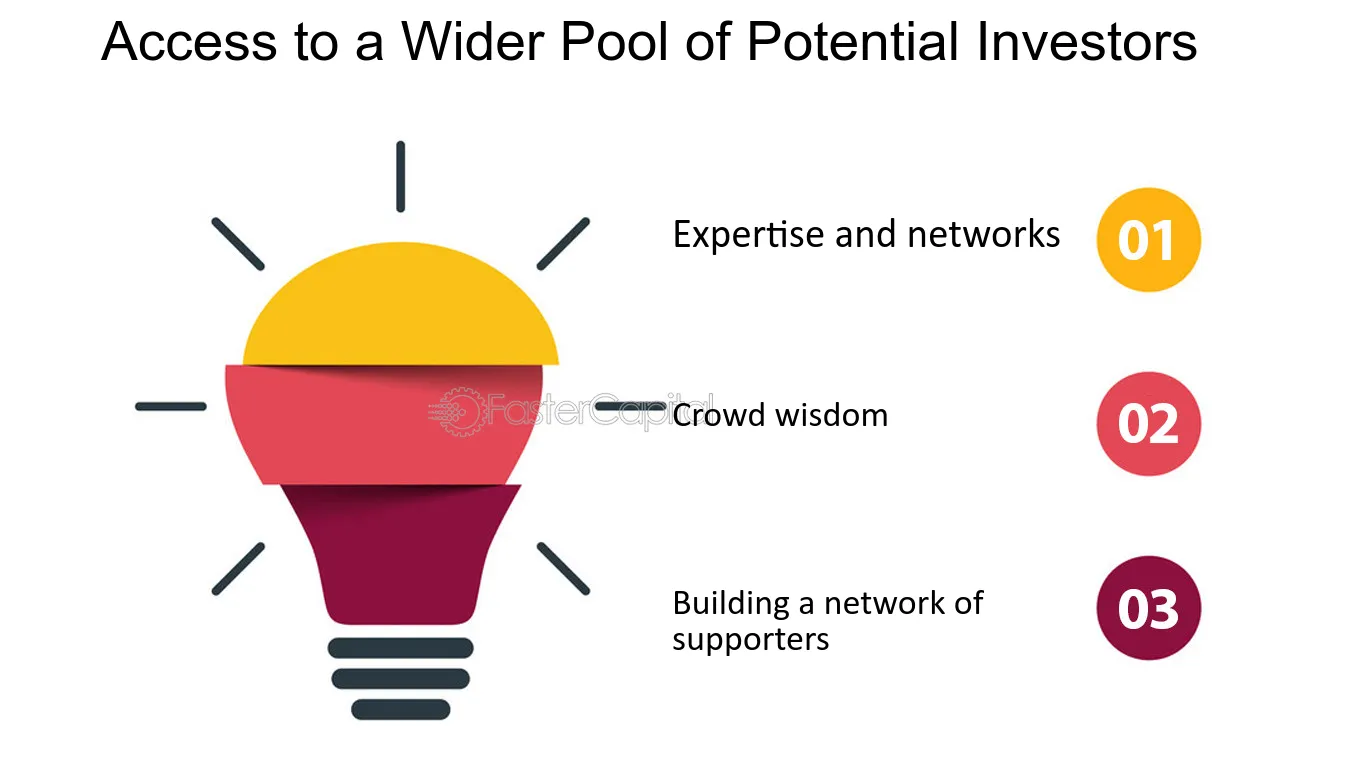 Access to a Wider Pool of Potential Investors

Expertise and networks

01

Crowd wisdom

02

Building a network of supporters

03

FasterCapital